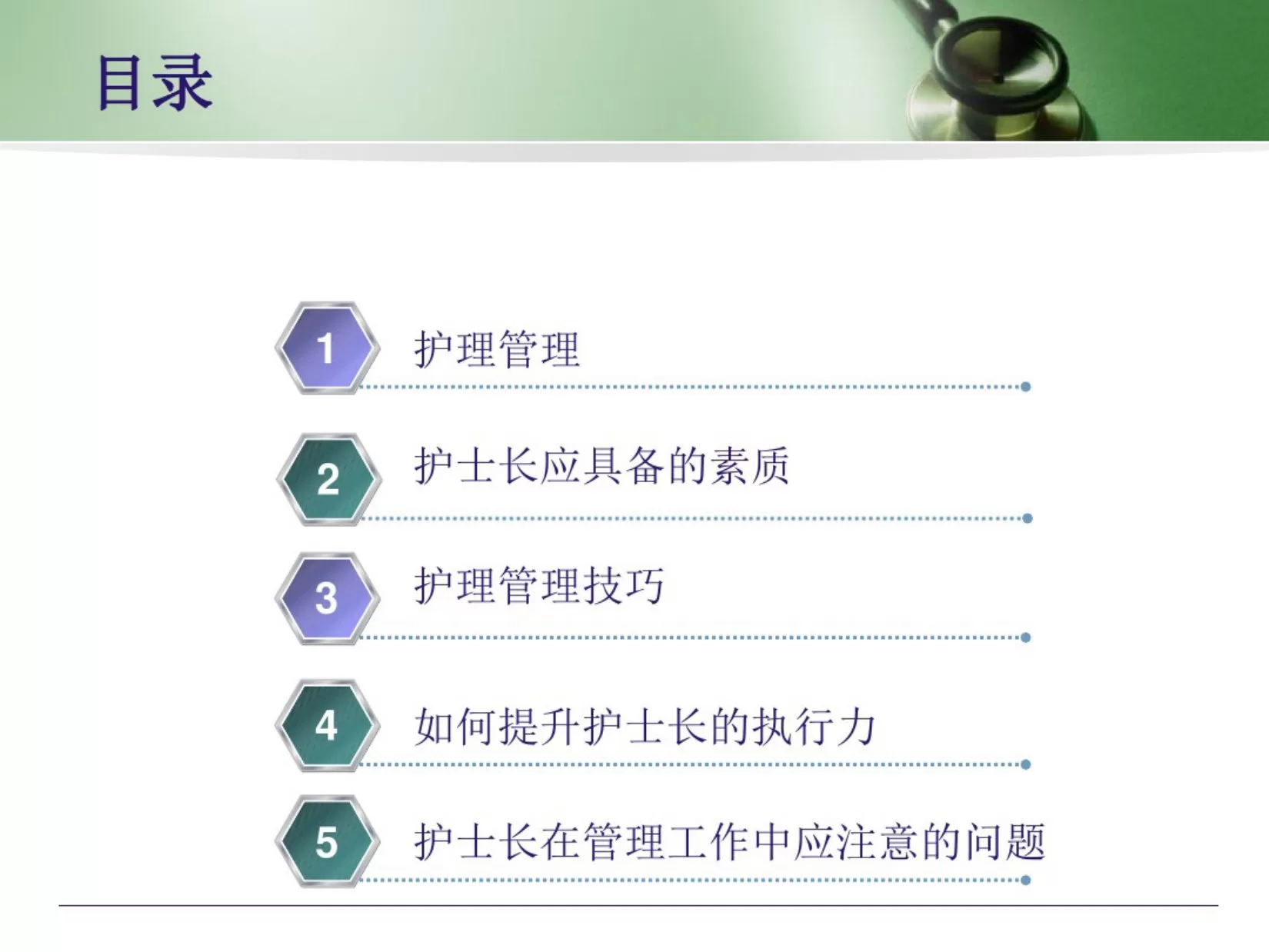 目录

1 护理管理

2 护士长应具备的素质

3 护理管理技巧

4 如何提升护士长的执行力

5 护士长在管理工作中应注意的问题